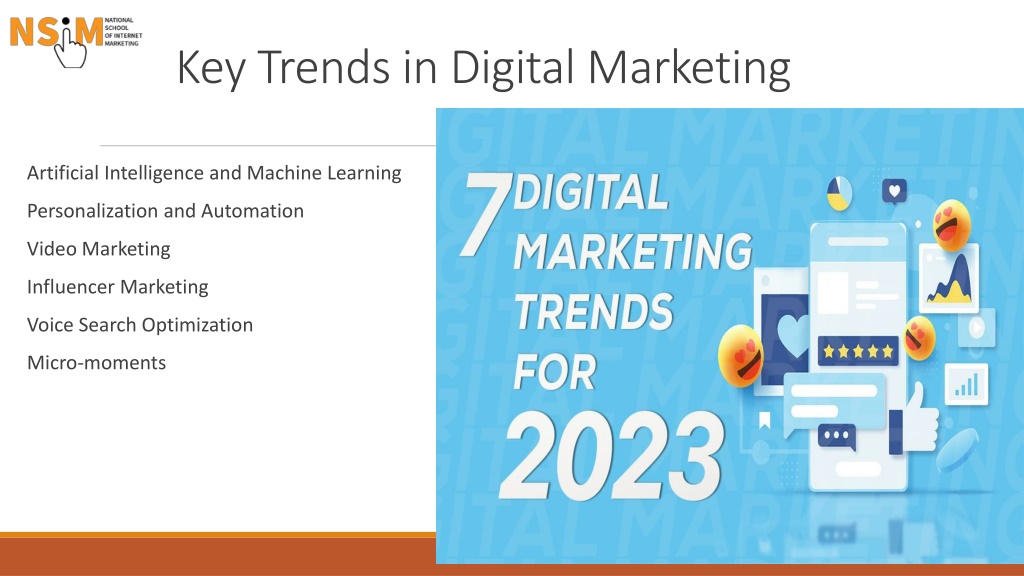 NSIM NATIONAL SCHOOL OF INTERNET MARKETING

Key Trends in Digital Marketing

Artificial Intelligence and Machine Learning

Personalization and Automation

Video Marketing

Influencer Marketing

Voice Search Optimization

Micro-moments

7 DIGITAL MARKETING TRENDS FOR 2023